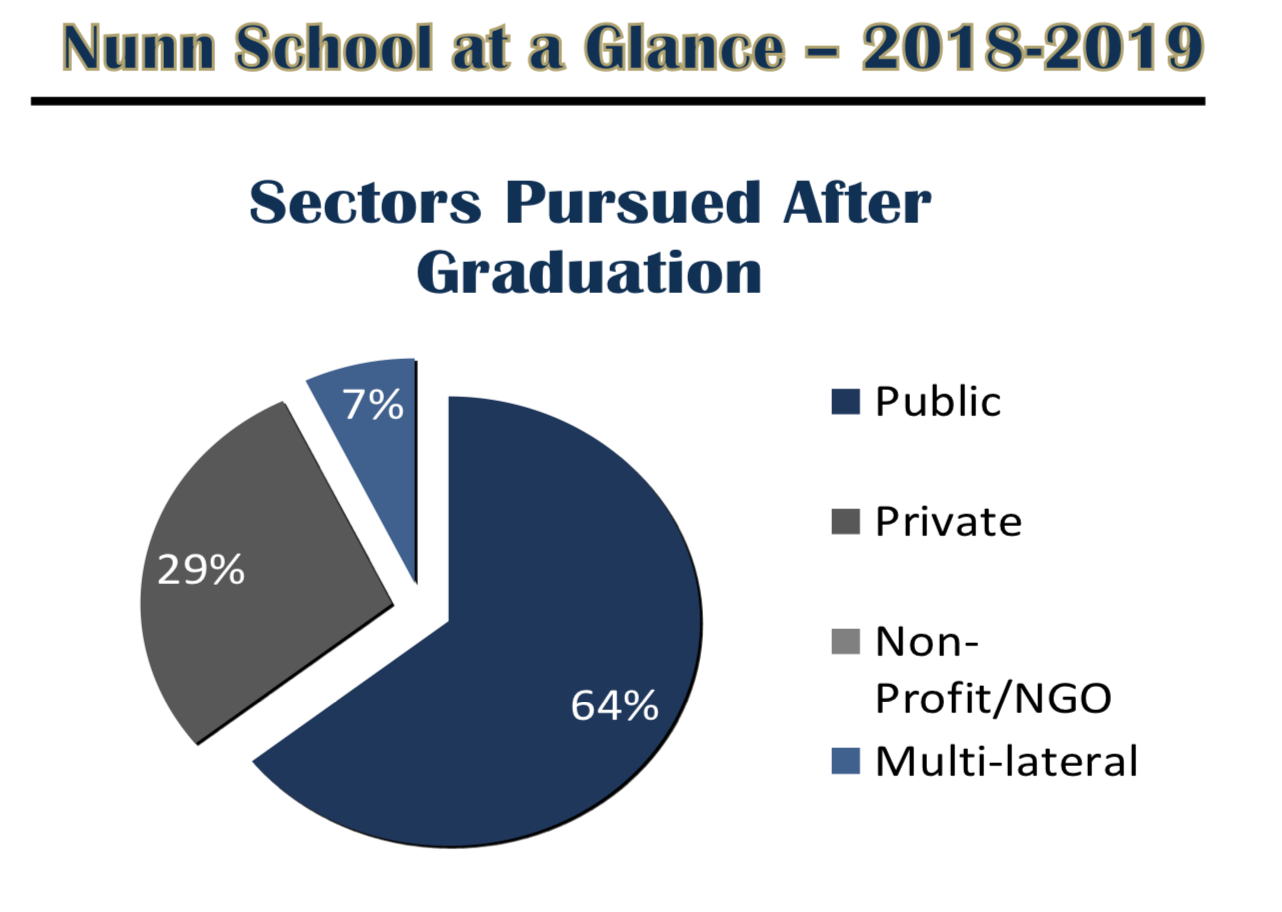 Nunn School at a Glance – 2018-2019

Sectors Pursued After Graduation

7%

29%

64%

Public

Private

Non-Profit/NGO

Multi-lateral